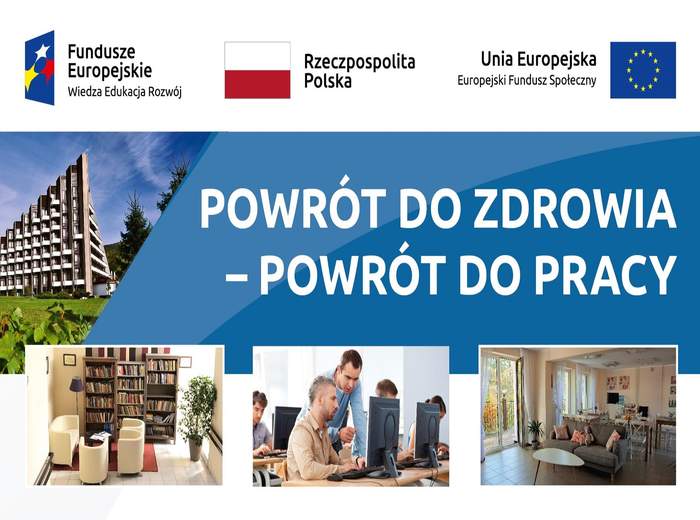 Fundusze Europejskie
Wiedza Edukacja Rozwój

Rzeczpospolita Polska

Unia Europejska
Europejski Fundusz Społeczny

POWRÓT DO ZDROWIA – POWRÓT DO PRACY